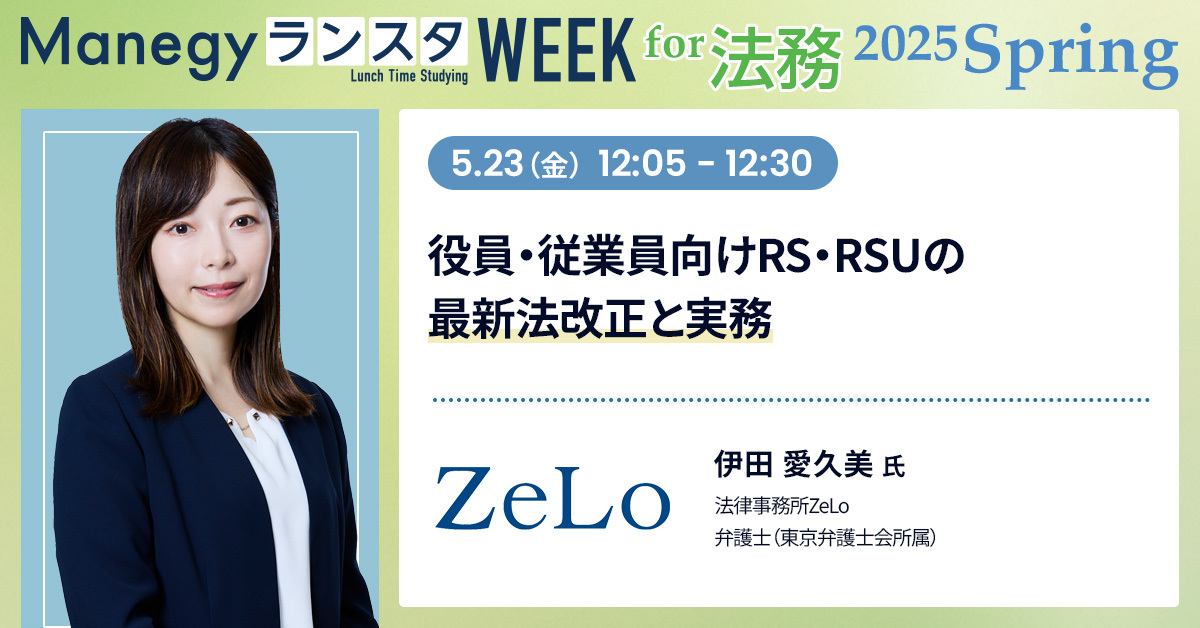 Manegy ランスタ Lunch Time Studying WEEK for 法務 2025 Spring

5.23（金） 12:05 - 12:30

役員・従業員向けRS・RSUの最新法改正と実務

ZeLo

伊田 愛久美 氏
法律事務所ZeLo
弁護士（東京弁護士会所属）